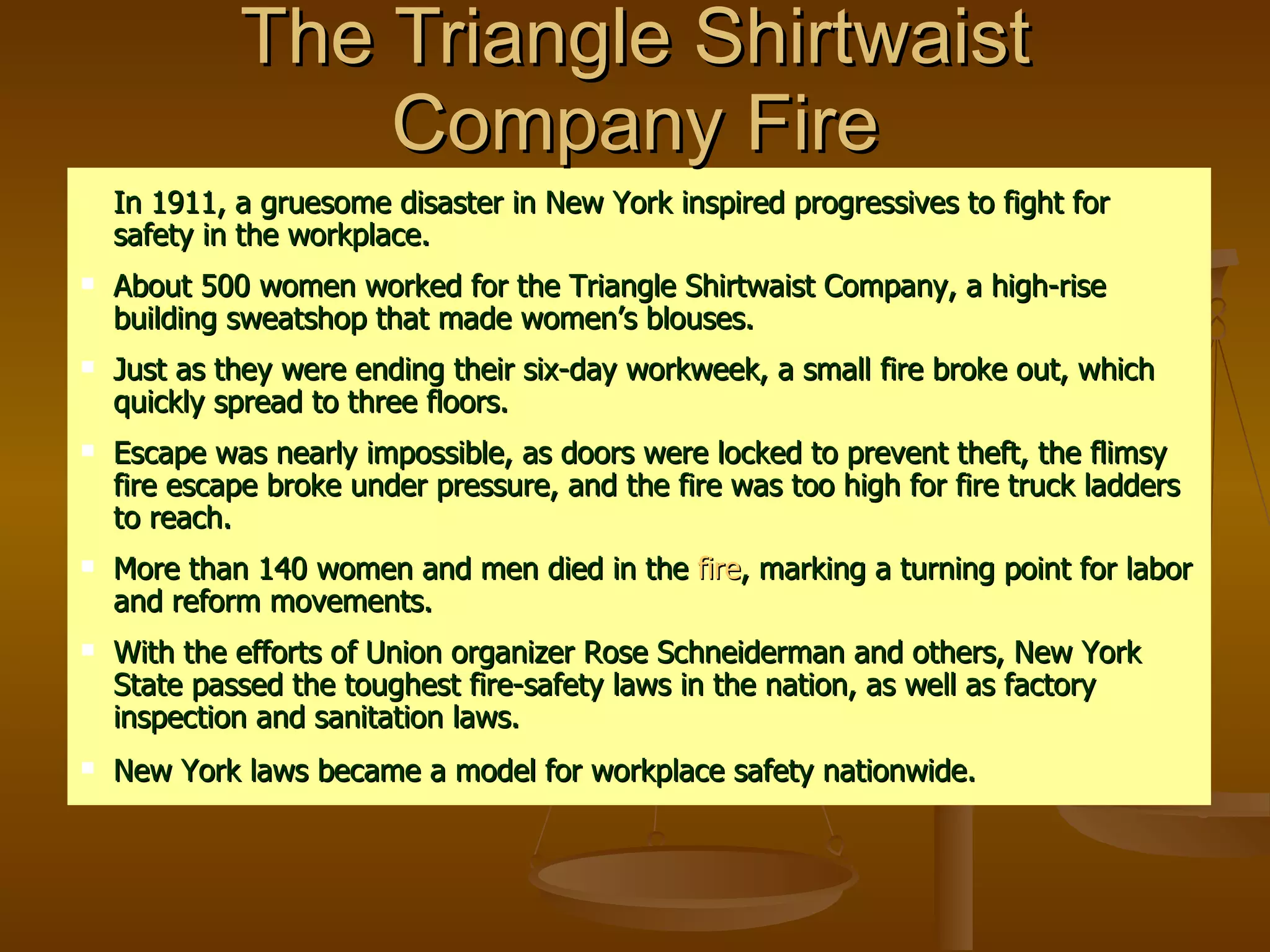 The Triangle Shirtwaist Company Fire

In 1911, a gruesome disaster in New York inspired progressives to fight for safety in the workplace.

About 500 women worked for the Triangle Shirtwaist Company, a high-rise building sweatshop that made women's blouses.

Just as they were ending their six-day workweek, a small fire broke out, which quickly spread to three floors.

Escape was nearly impossible, as doors were locked to prevent theft, the flimsy fire escape broke under pressure, and the fire was too high for fire truck ladders to reach.

More than 140 women and men died in the fire, marking a turning point for labor and reform movements.

With the efforts of Union organizer Rose Schneiderman and others, New York State passed the toughest fire-safety laws in the nation, as well as factory inspection and sanitation laws.

New York laws became a model for workplace safety nationwide.